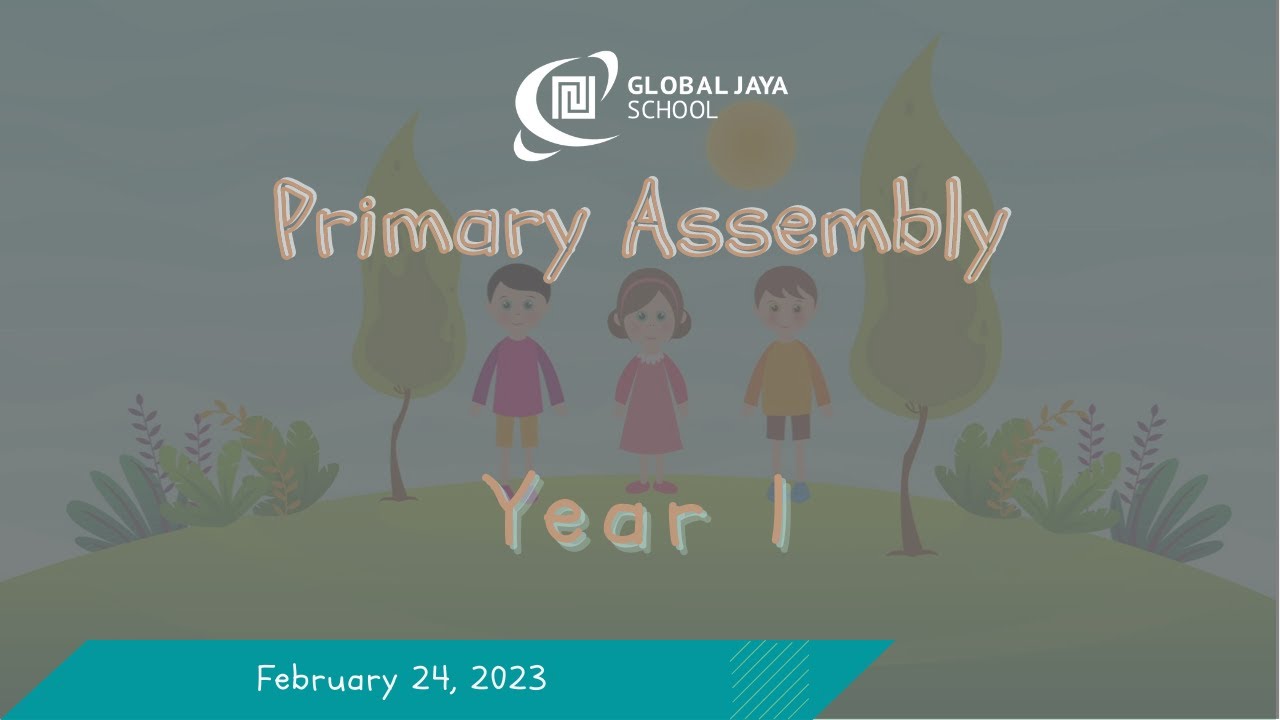 GLOBAL JAYA
SCHOOL

Primary Assembly

Year 1

February 24, 2023